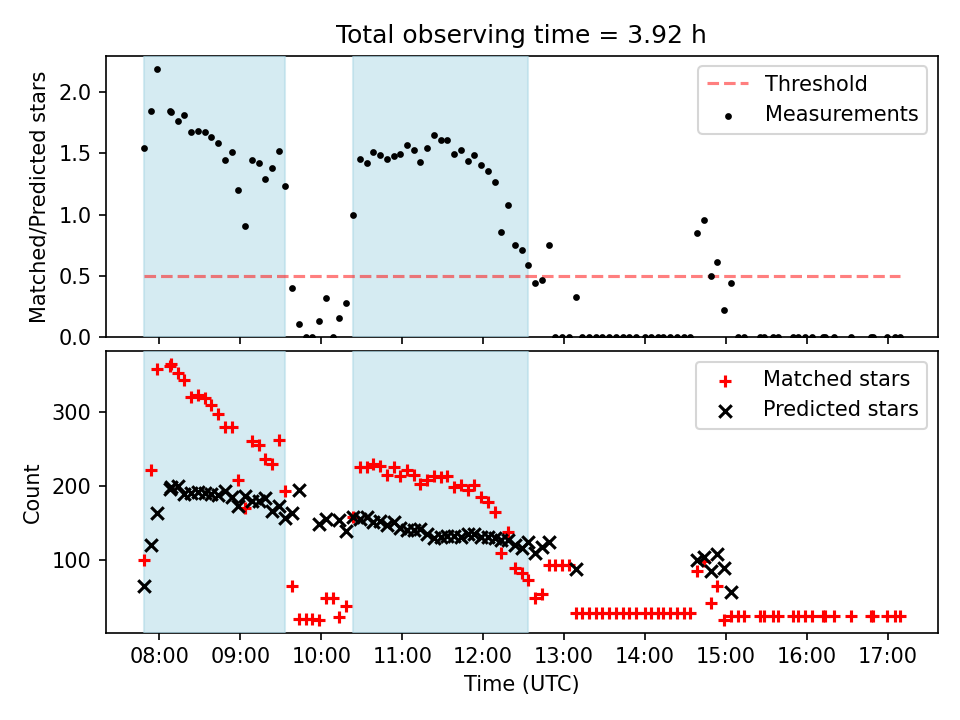 Total observing time = 3.92 h

Matched/Predicted stars

2.0
1.5
1.0
0.5
0.0

Threshold
Measurements

Count

300
200
100

Matched stars
Predicted stars

08:00 09:00 10:00 11:00 12:00 13:00 14:00 15:00 16:00 17:00

Time (UTC)